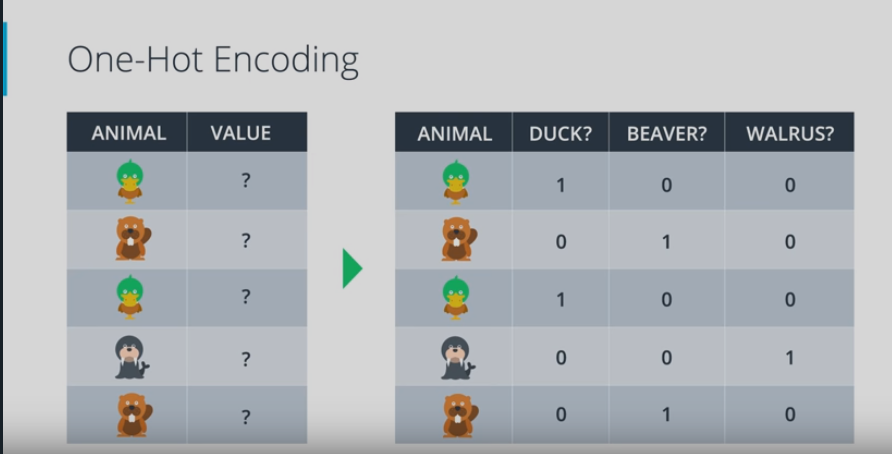 One-Hot Encoding

| ANIMAL | VALUE |
|---|---|
| | ? |
| | ? |
| | ? |
| | ? |
| | ? |

| ANIMAL | DUCK? | BEAVER? | WALRUS? |
|---|---|---|---|
| | 1 | 0 | 0 |
| | 0 | 1 | 0 |
| | 1 | 0 | 0 |
| | 0 | 0 | 1 |
| | 0 | 1 | 0 |